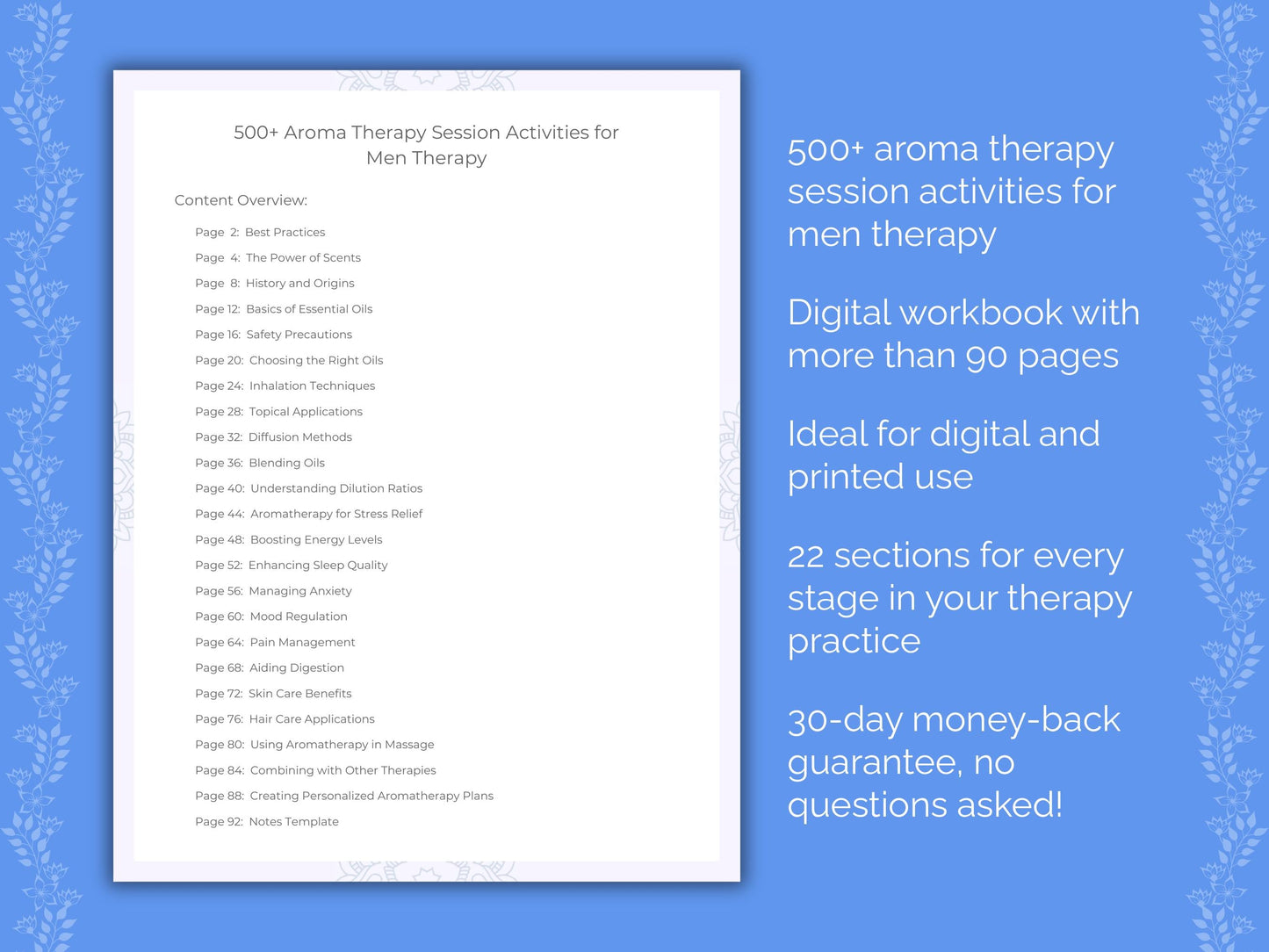 500+ Aroma Therapy Session Activities for Men Therapy

Content Overview:

Page 2: Best Practices
Page 4: The Power of Scents
Page 8: History and Origins
Page 12: Basics of Essential Oils
Page 16: Safety Precautions
Page 20: Choosing the Right Oils
Page 24: Inhalation Techniques
Page 28: Topical Applications
Page 32: Diffusion Methods
Page 36: Blending Oils
Page 40: Understanding Dilution Ratios
Page 44: Aromatherapy for Stress Relief
Page 48: Boosting Energy Levels
Page 52: Enhancing Sleep Quality
Page 56: Managing Anxiety
Page 60: Mood Regulation
Page 64: Pain Management
Page 68: Aiding Digestion
Page 72: Skin Care Benefits
Page 76: Hair Care Applications
Page 80: Using Aromatherapy in Massage
Page 84: Combining with Other Therapies
Page 88: Creating Personalized Aromatherapy Plans
Page 92: Notes Template

500+ aroma therapy session activities for men therapy

Digital workbook with more than 90 pages

Ideal for digital and printed use

22 sections for every stage in your therapy practice

30-day money-back guarantee, no questions asked!